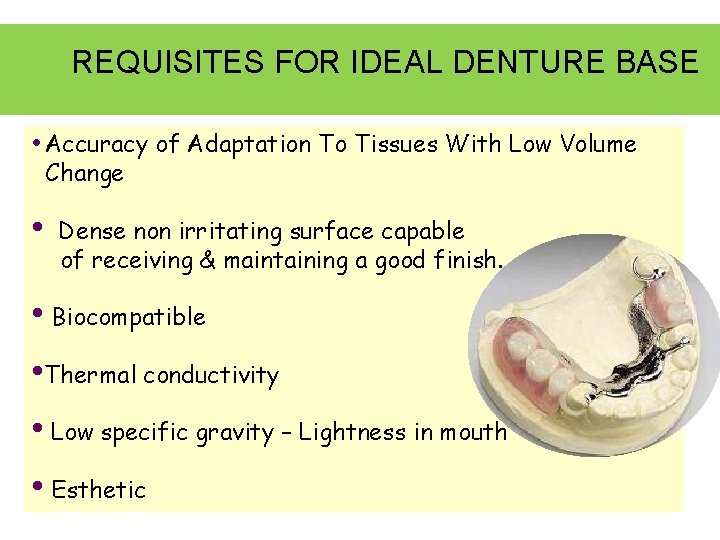 REQUISITES FOR IDEAL DENTURE BASE

• Accuracy of Adaptation To Tissues With Low Volume Change

• Dense non irritating surface capable of receiving & maintaining a good finish.

• Biocompatible

• Thermal conductivity

• Low specific gravity – Lightness in mouth

• Esthetic